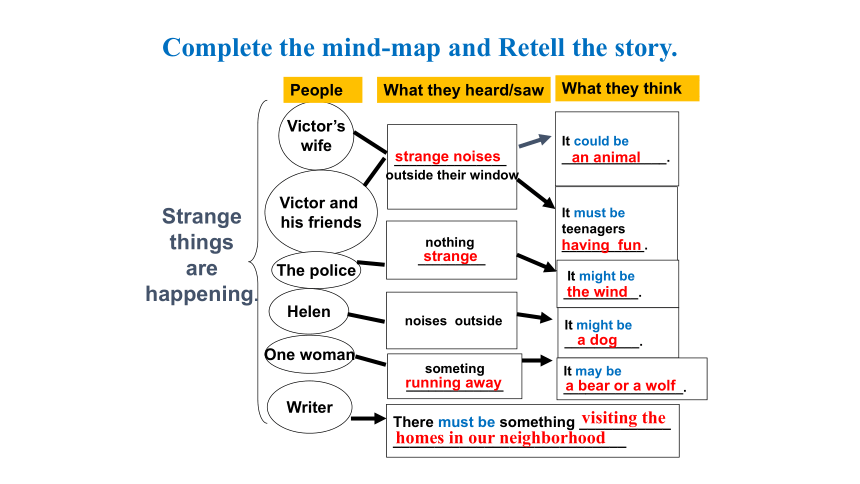 Complete the mind-map and Retell the story.

People

What they heard/saw

What they think

Strange things are happening.

Victor's wife

Victor and his friends

The police

Helen

One woman

Writer

strange noises outside their window

nothing strange

noises outside

someting running away

It could be an animal.

It must be teenagers having fun.

It might be the wind.

It might be a dog.

It may be a bear or a wolf.

There must be something visiting the homes in our neighborhood